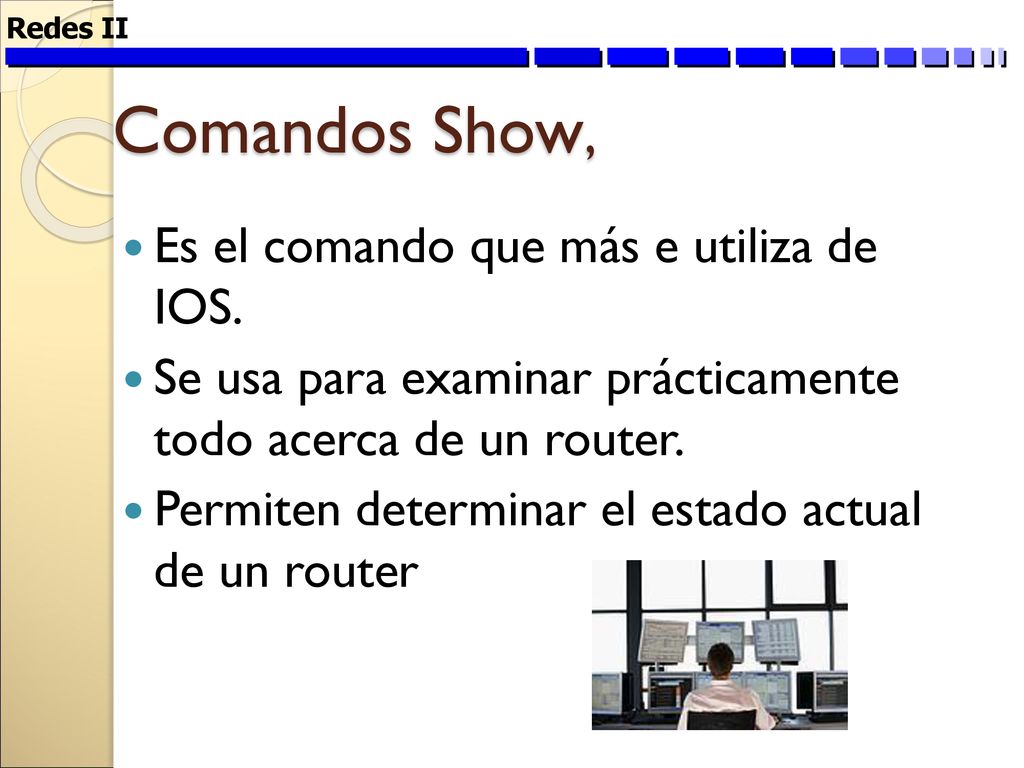 Redes II

Comandos Show,

Es el comando que más e utiliza de IOS.

Se usa para examinar prácticamente todo acerca de un router.

Permiten determinar el estado actual de un router